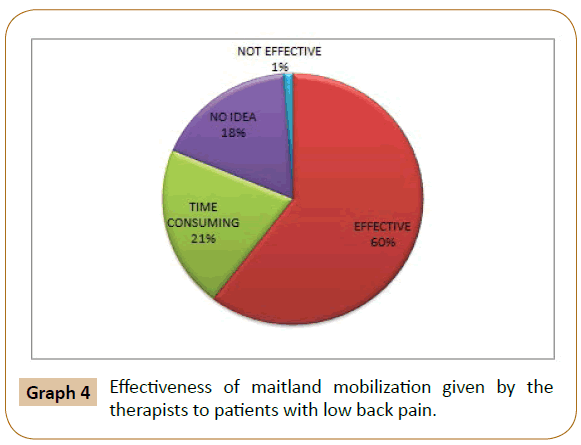 NOT EFFECTIVE
1%

NO IDEA
18%

TIME CONSUMING
21%

EFFECTIVE
60%

Graph 4 Effectiveness of maitland mobilization given by the therapists to patients with low back pain.